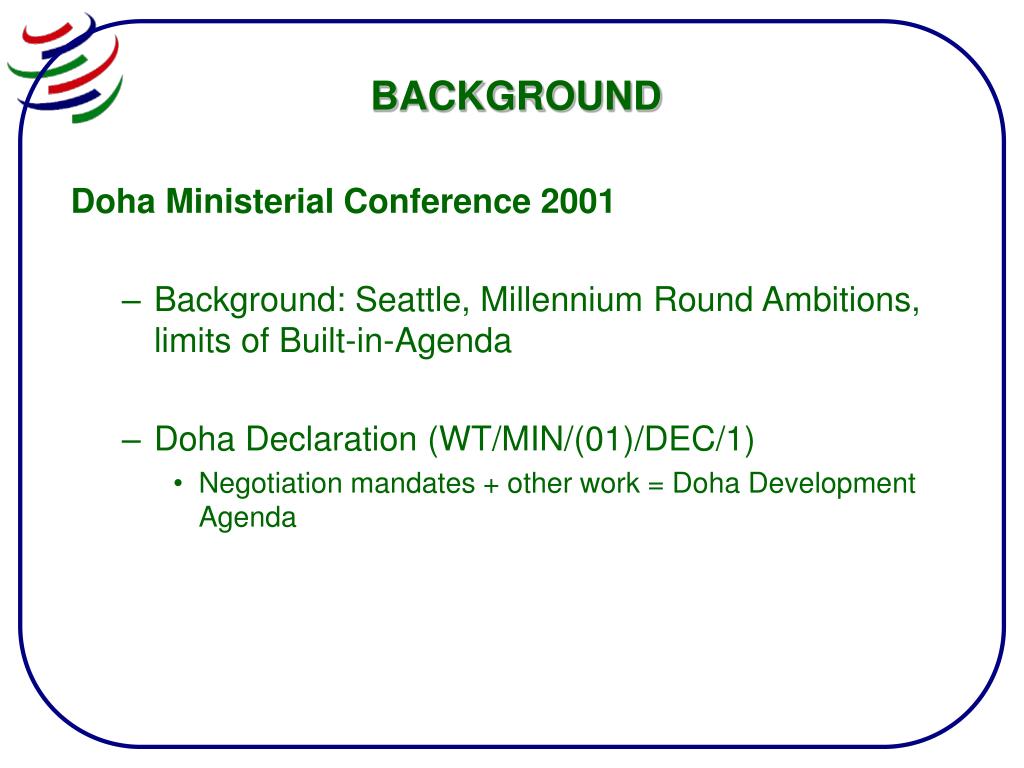 BACKGROUND

Doha Ministerial Conference 2001

– Background: Seattle, Millennium Round Ambitions, limits of Built-in-Agenda

– Doha Declaration (WT/MIN/(01)/DEC/1)

• Negotiation mandates + other work = Doha Development Agenda